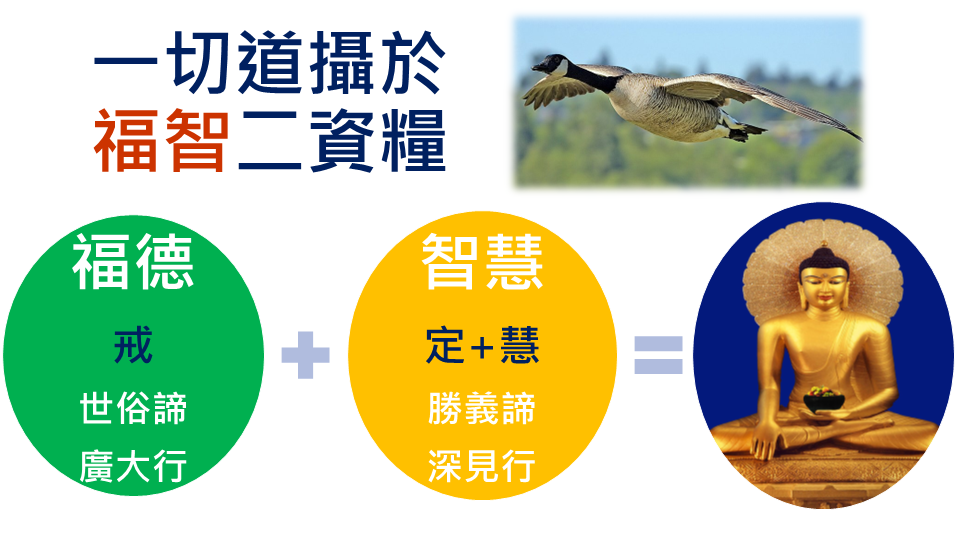 一切道攝於
福智二資糧

福德
戒
世俗諦
廣大行

+

智慧
定+慧
勝義諦
深見行

=